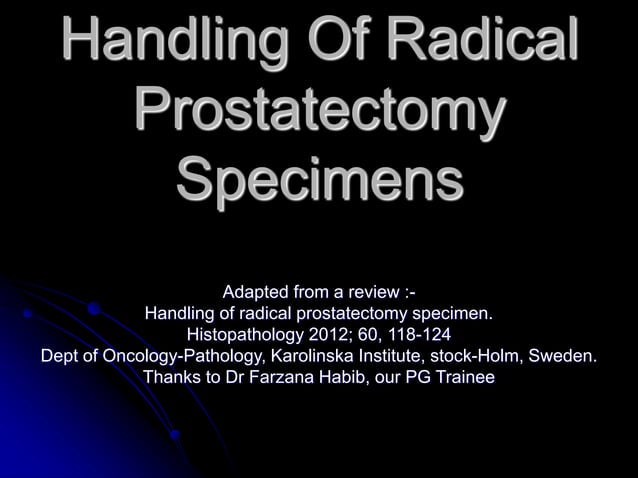 Handling Of Radical Prostatectomy Specimens

Adapted from a review :-
Handling of radical prostatectomy specimen.
Histopathology 2012; 60, 118-124
Dept of Oncology-Pathology, Karolinska Institute, stock-Holm, Sweden.
Thanks to Dr Farzana Habib, our PG Trainee